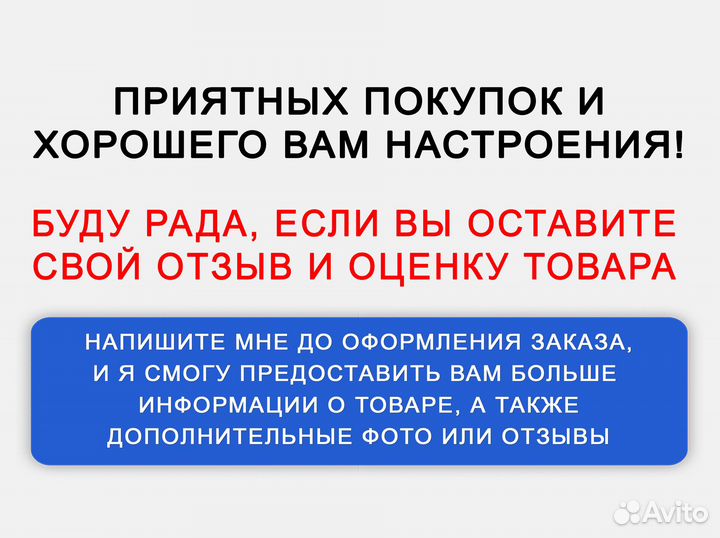 ПРИЯТНЫХ ПОКУПОК И ХОРОШЕГО ВАМ НАСТРОЕНИЯ!

БУДУ РАДА, ЕСЛИ ВЫ ОСТАВИТЕ СВОЙ ОТЗЫВ И ОЦЕНКУ ТОВАРА

НАПИШИТЕ МНЕ ДО ОФОРМЛЕНИЯ ЗАКАЗА, И Я СМОГУ ПРЕДОСТАВИТЬ ВАМ БОЛЬШЕ ИНФОРМАЦИИ О ТОВАРЕ, А ТАКЖЕ ДОПОЛНИТЕЛЬНЫЕ ФОТО ИЛИ ОТЗЫВЫ

Avito